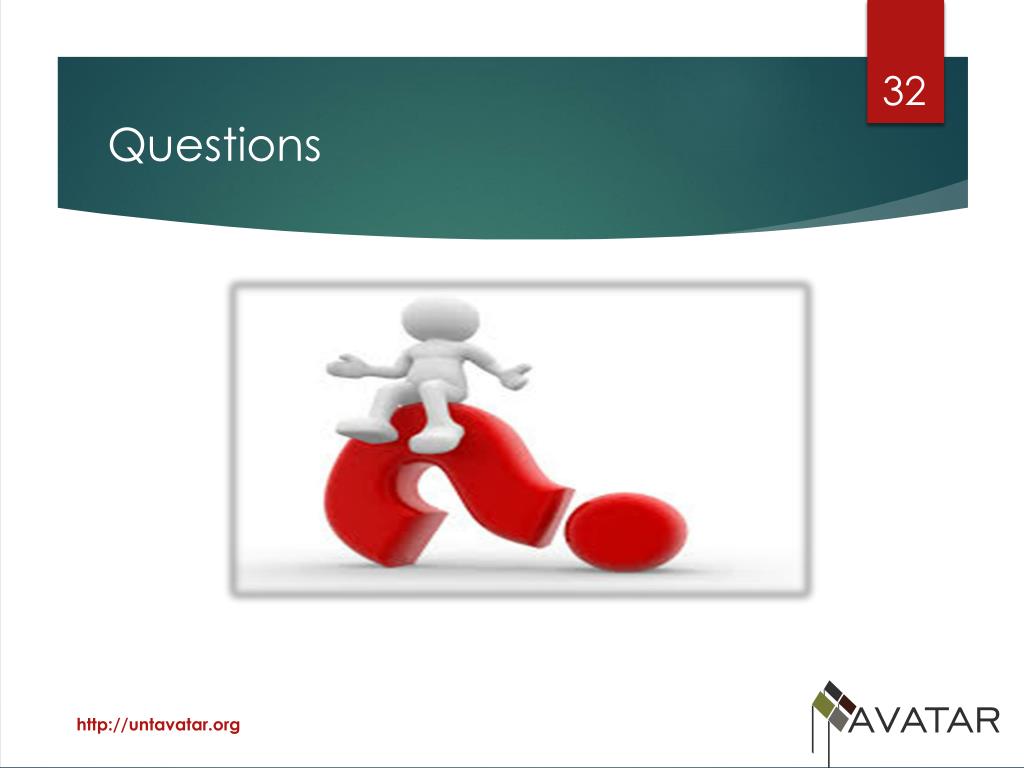 32

Questions

http://untavatar.org

AVATAR